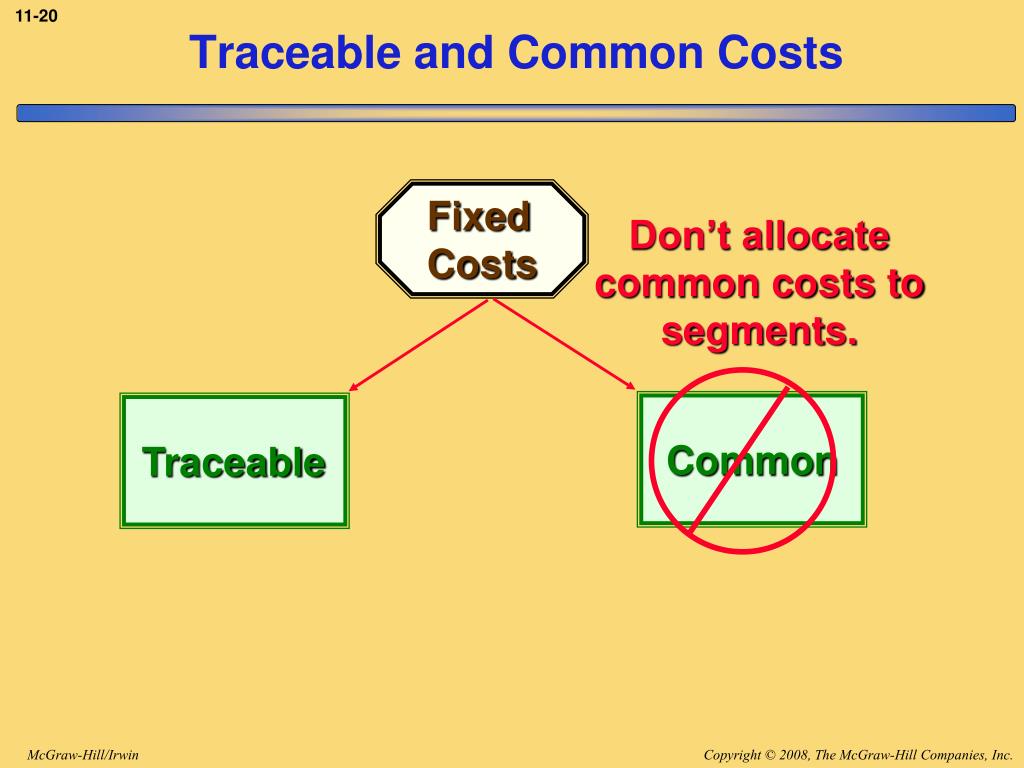 11-20

Traceable and Common Costs

Fixed Costs

Don't allocate common costs to segments.

Traceable

Common

McGraw-Hill/Irwin

Copyright © 2008, The McGraw-Hill Companies, Inc.